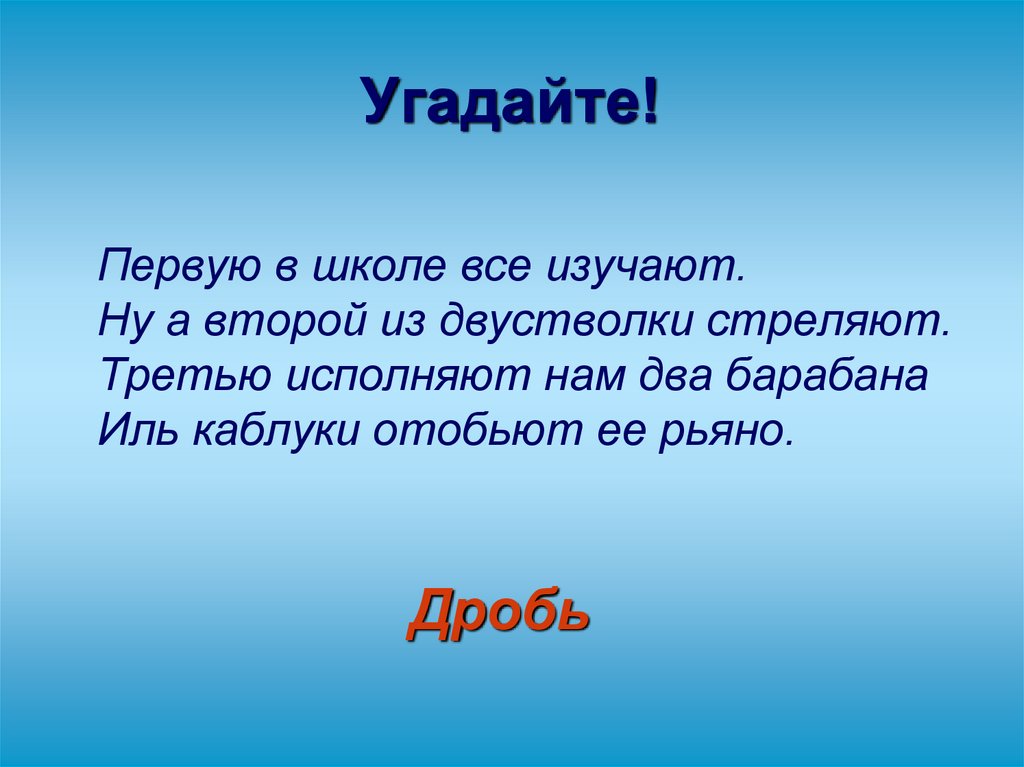 Угадайте!

Первую в школе все изучают.
Ну а второй из двустволки стреляют.
Третью исполняют нам два барабана
Иль каблуки отобьют ее рьяно.

Дробь